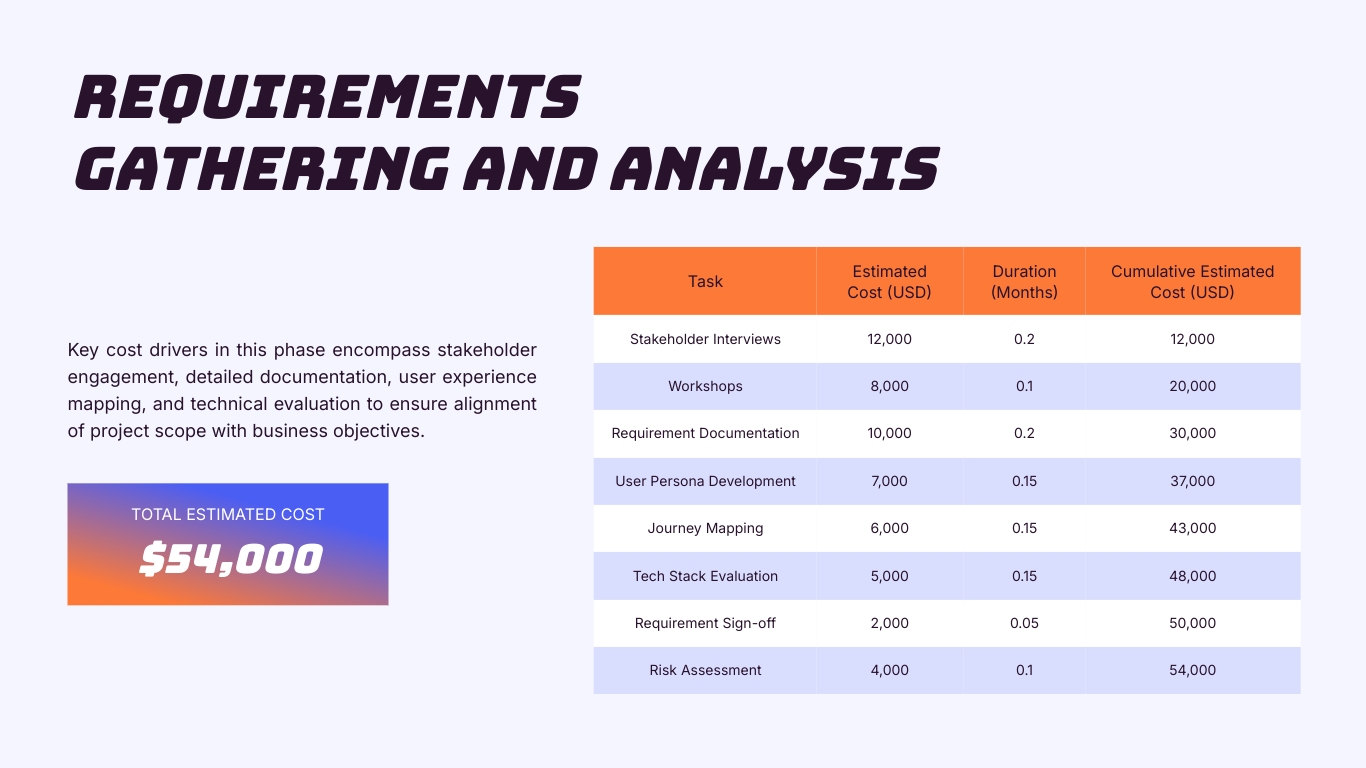 REQUIREMENTS GATHERING AND ANALYSIS

Key cost drivers in this phase encompass stakeholder engagement, detailed documentation, user experience mapping, and technical evaluation to ensure alignment of project scope with business objectives.

TOTAL ESTIMATED COST
$54,000

| Task | Estimated Cost (USD) | Duration (Months) | Cumulative Estimated Cost (USD) |
|---|---|---|---|
| Stakeholder Interviews | 12,000 | 0.2 | 12,000 |
| Workshops | 8,000 | 0.1 | 20,000 |
| Requirement Documentation | 10,000 | 0.2 | 30,000 |
| User Persona Development | 7,000 | 0.15 | 37,000 |
| Journey Mapping | 6,000 | 0.15 | 43,000 |
| Tech Stack Evaluation | 5,000 | 0.15 | 48,000 |
| Requirement Sign-off | 2,000 | 0.05 | 50,000 |
| Risk Assessment | 4,000 | 0.1 | 54,000 |